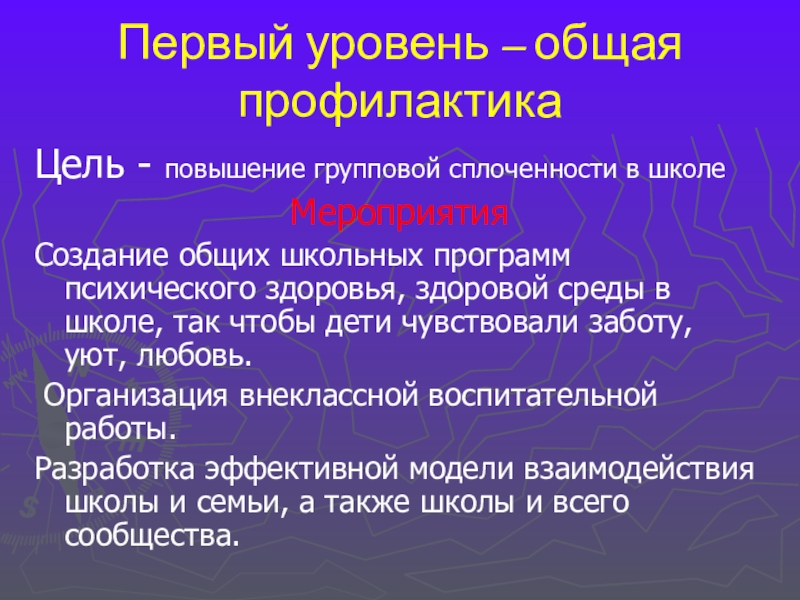 Первый уровень – общая профилактика

Цель - повышение групповой сплоченности в школе

Мероприятия

Создание общих школьных программ психического здоровья, здоровой среды в школе, так чтобы дети чувствовали заботу, уют, любовь.

Организация внеклассной воспитательной работы.

Разработка эффективной модели взаимодействия школы и семьи, а также школы и всего сообщества.